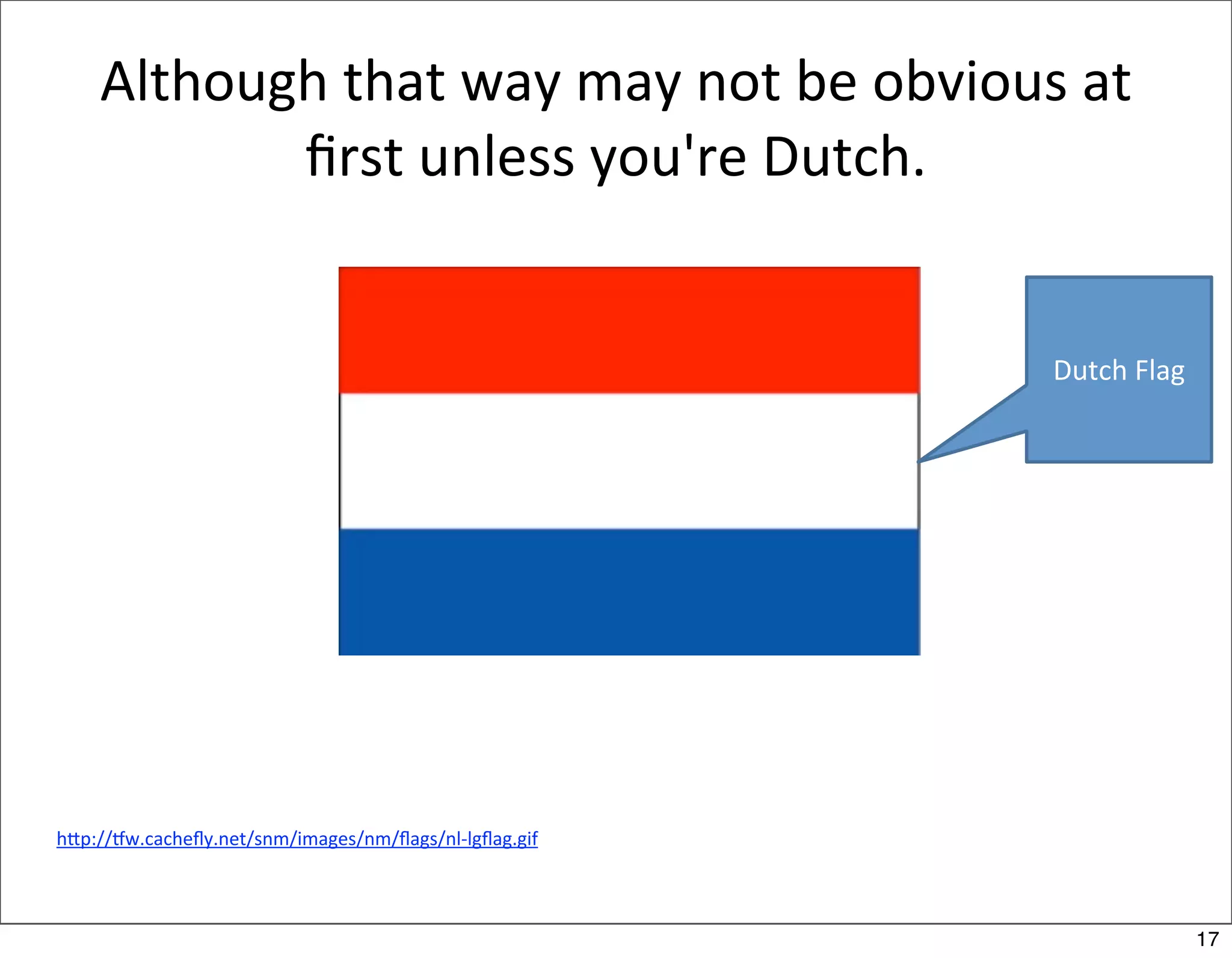 Although that way may not be obvious at first unless you're Dutch.

Dutch Flag

http://tfw.cachefly.net/snm/images/nm/flags/nl-lgflag.gif

17